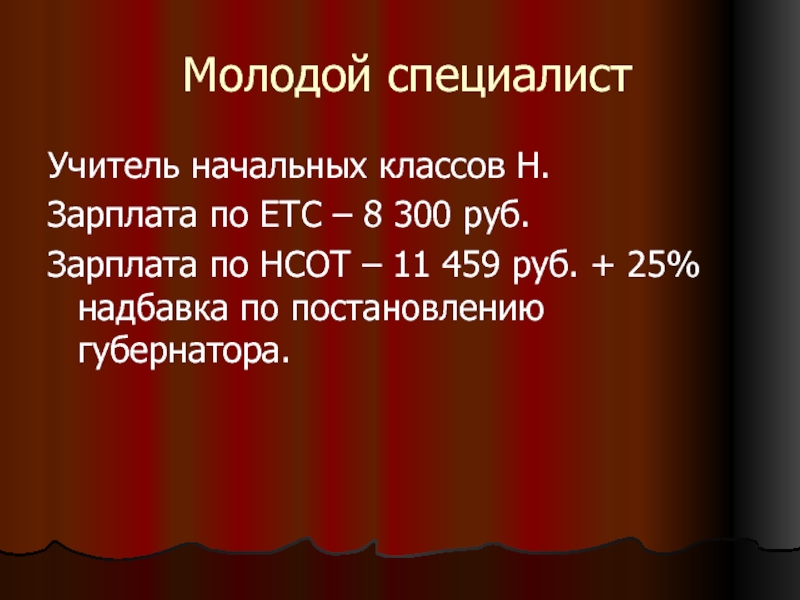 Молодой специалист

Учитель начальных классов Н.

Зарплата по ЕТС – 8 300 руб.

Зарплата по НСОТ – 11 459 руб. + 25% надбавка по постановлению губернатора.